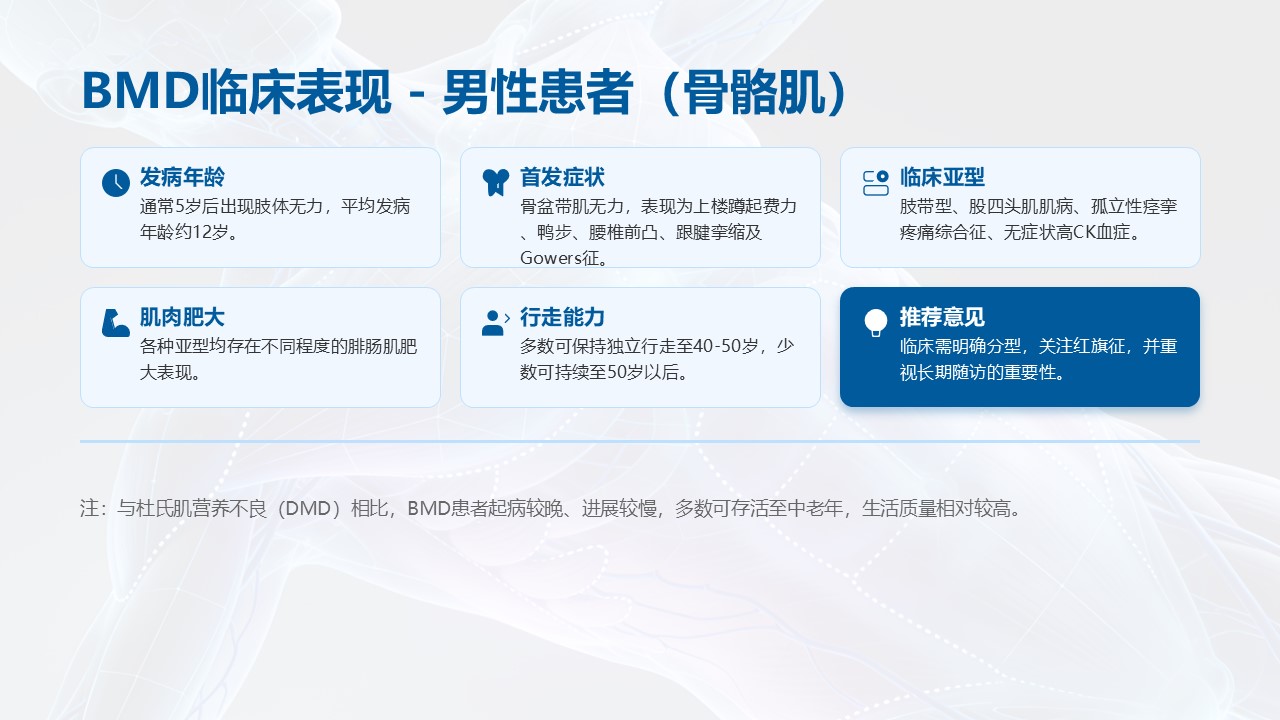 BMD临床表现 - 男性患者（骨骼肌）

发病年龄
通常5岁后出现肢体无力，平均发病年龄约12岁。

首发症状
骨盆带肌无力，表现为上楼蹲起费力、鸭步、腰椎前凸、跟腱挛缩及Gowers征。

临床亚型
肢带型、股四头肌肌病、孤立性痉挛疼痛综合征、无症状高CK血症。

肌肉肥大
各种亚型均存在不同程度的腓肠肌肥大表现。

行走能力
多数可保持独立行走至40-50岁，少数可持续至50岁以后。

推荐意见
临床需明确分型，关注红旗征，并重视长期随访的重要性。

注：与杜氏肌营养不良（DMD）相比，BMD患者起病较晚、进展较慢，多数可存活至中老年，生活质量相对较高。